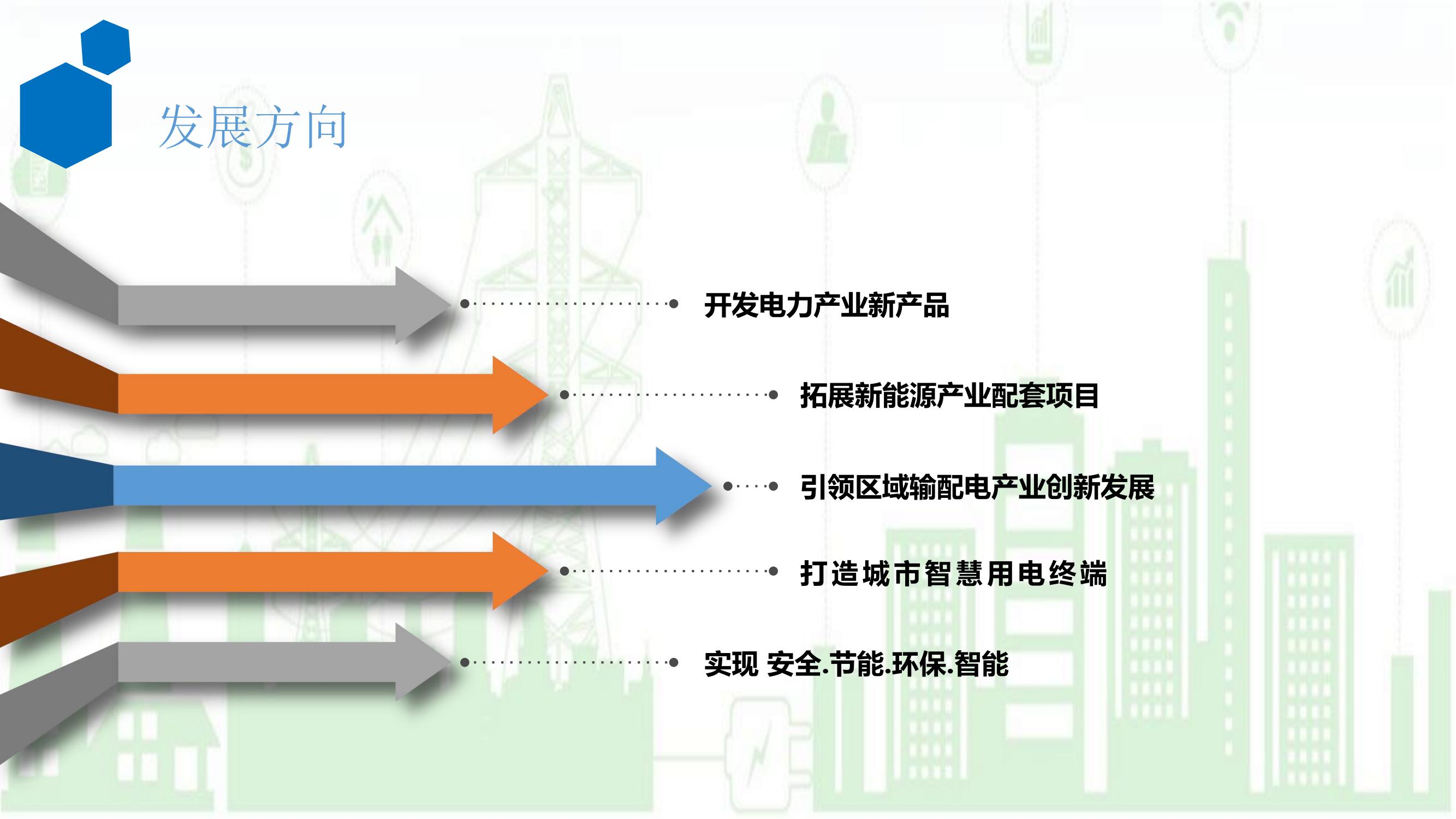 发展方向

开发电力产业新产品

拓展新能源产业配套项目

引领区域输配电产业创新发展

打造城市智慧用电终端

实现 安全.节能.环保.智能